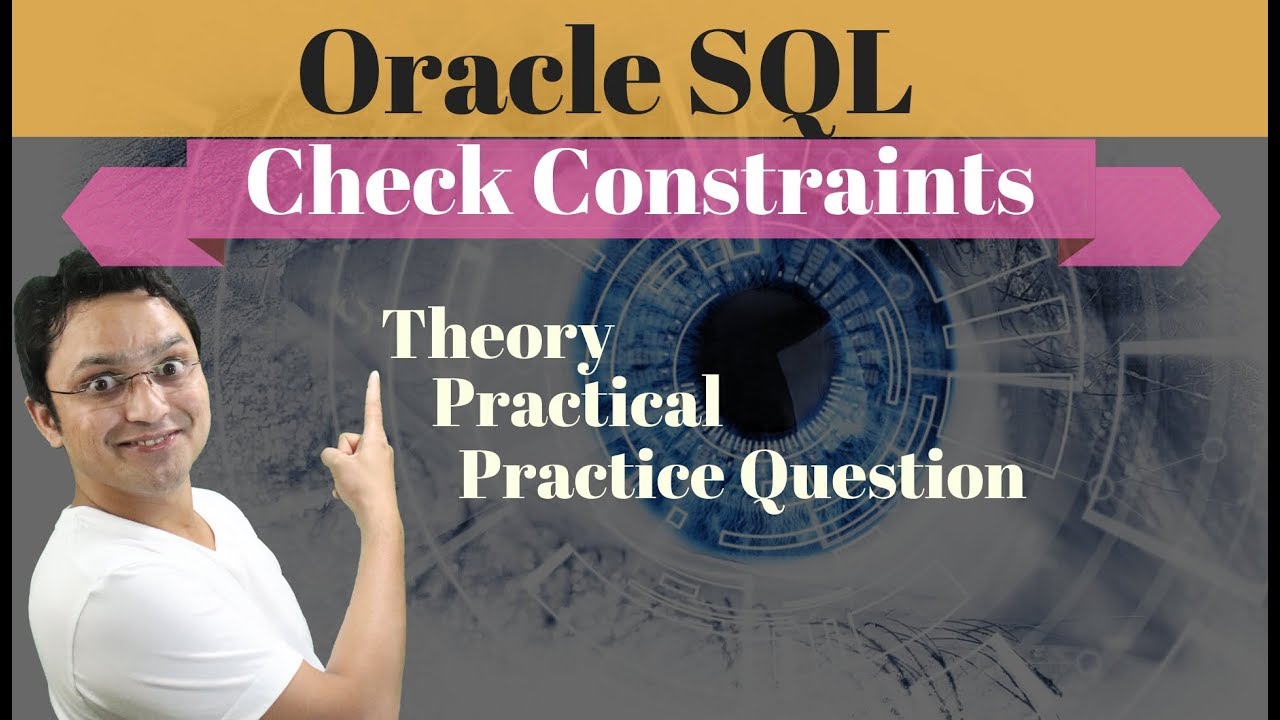 Oracle SQL
Check Constraints
Theory
Practical
Practice Question